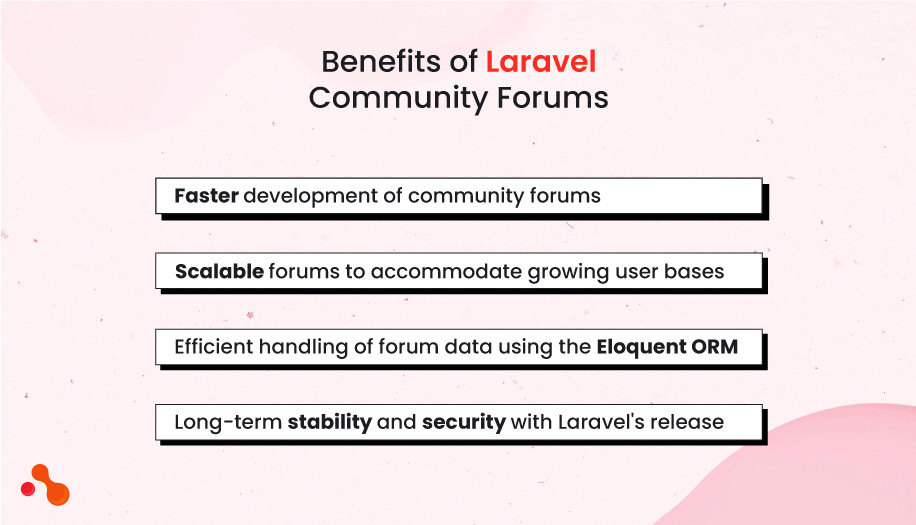 Benefits of Laravel Community Forums

Faster development of community forums

Scalable forums to accommodate growing user bases

Efficient handling of forum data using the Eloquent ORM

Long-term stability and security with Laravel's release